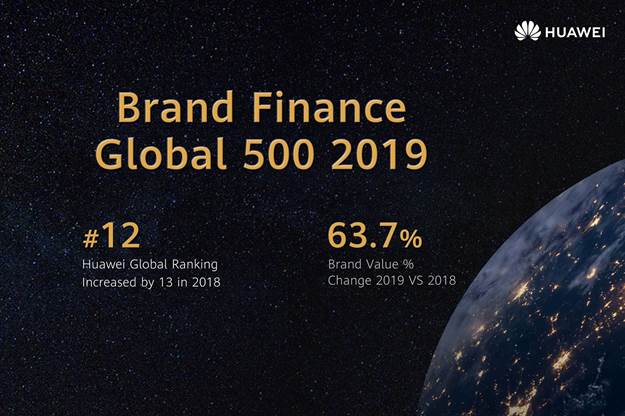 HUAWEI

Brand Finance Global 500 2019

#12
Huawei Global Ranking Increased by 13 in 2018

63.7%
Brand Value % Change 2019 VS 2018